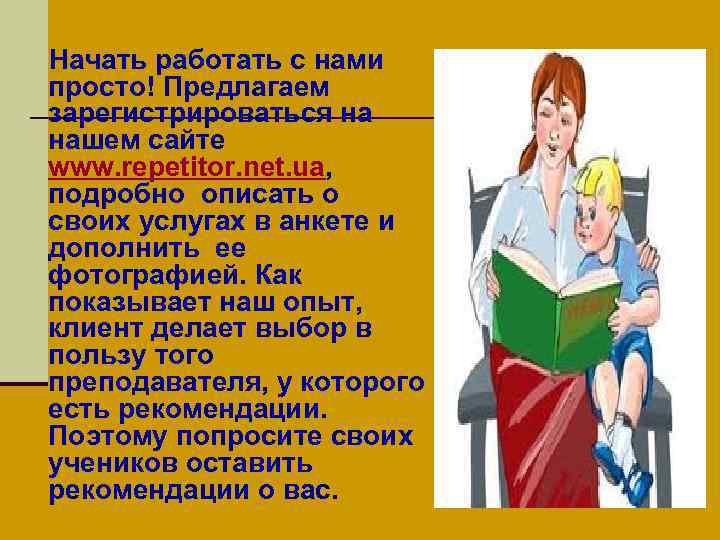 Начать работать с нами просто! Предлагаем зарегистрироваться на нашем сайте www.repetitor.net.ua, подробно описать о своих услугах в анкете и дополнить ее фотографией. Как показывает наш опыт, клиент делает выбор в пользу того преподавателя, у которого есть рекомендации. Поэтому попросите своих учеников оставить рекомендации о вас.